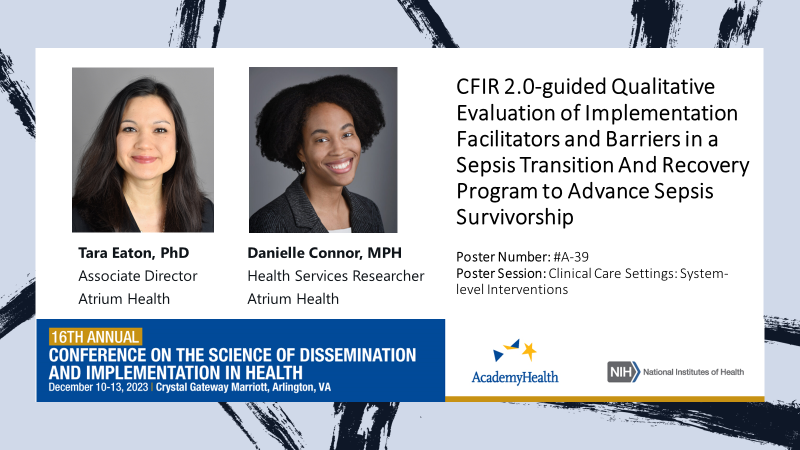 Tara Eaton, PhD
Associate Director
Atrium Health

Danielle Connor, MPH
Health Services Researcher
Atrium Health

CFIR 2.0-guided Qualitative Evaluation of Implementation Facilitators and Barriers in a Sepsis Transition And Recovery Program to Advance Sepsis Survivorship

Poster Number: #A-39
Poster Session: Clinical Care Settings: System-level Interventions

16TH ANNUAL
CONFERENCE ON THE SCIENCE OF DISSEMINATION AND IMPLEMENTATION IN HEALTH
December 10-13, 2023 | Crystal Gateway Marriott, Arlington, VA

AcademyHealth

NIH National Institutes of Health